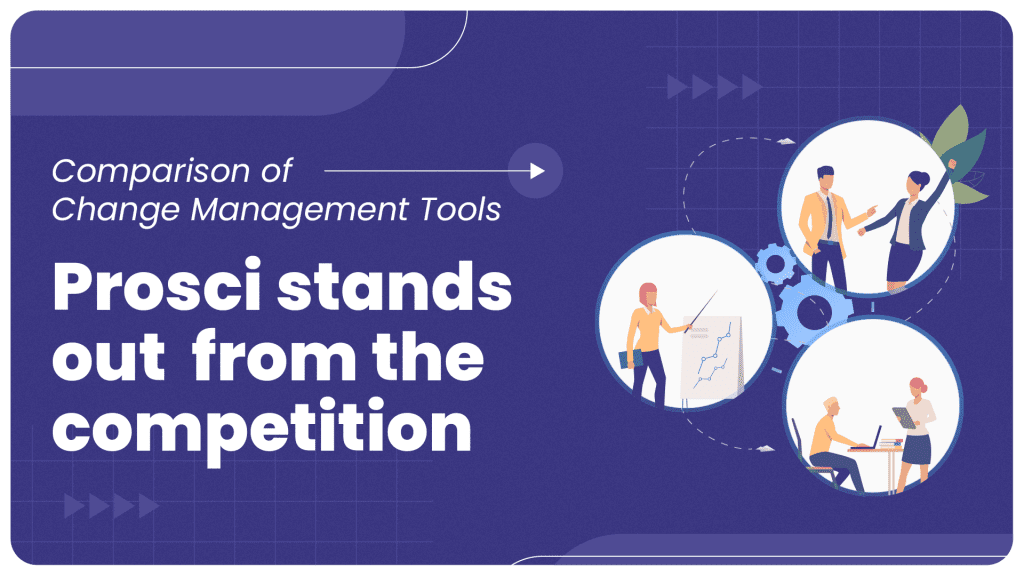 Comparison of Change Management Tools

Prosci stands out from the competition